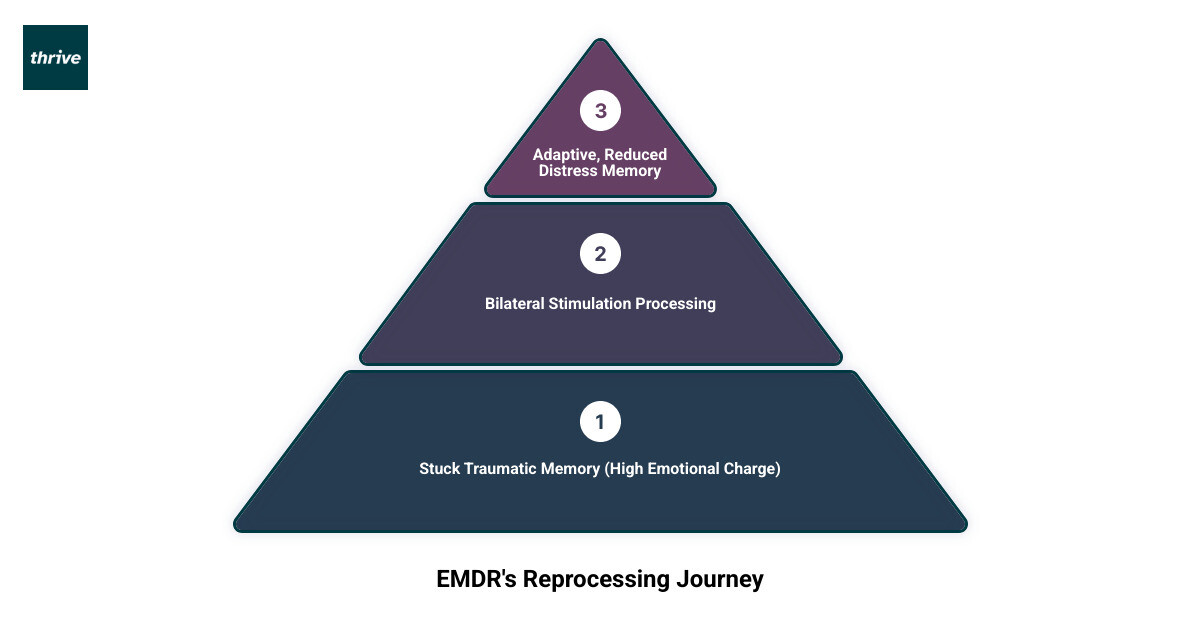 thrive

3

Adaptive, Reduced Distress Memory

2

Bilateral Stimulation Processing

1

Stuck Traumatic Memory (High Emotional Charge)

EMDR's Reprocessing Journey